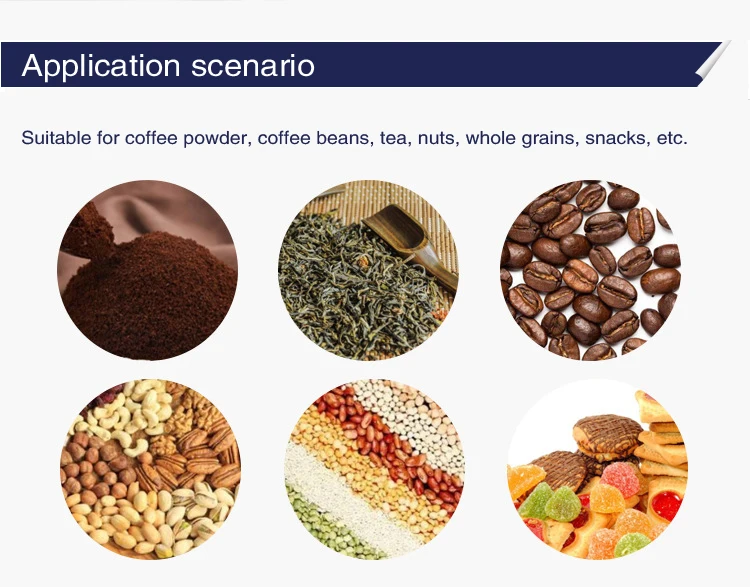 Application scenario

Suitable for coffee powder, coffee beans, tea, nuts, whole grains, snacks, etc.